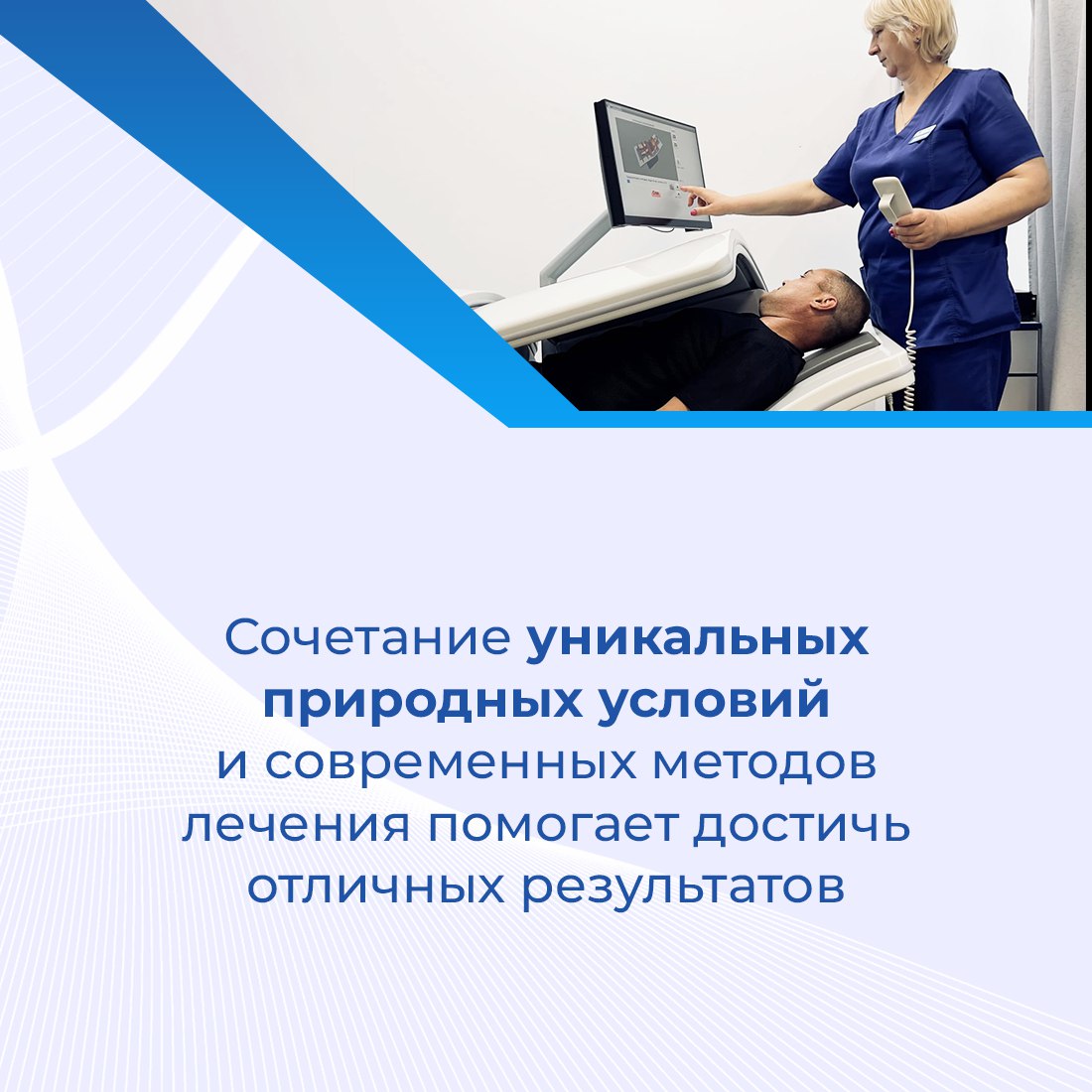 Сочетание уникальных природных условий и современных методов лечения помогает достичь отличных результатов